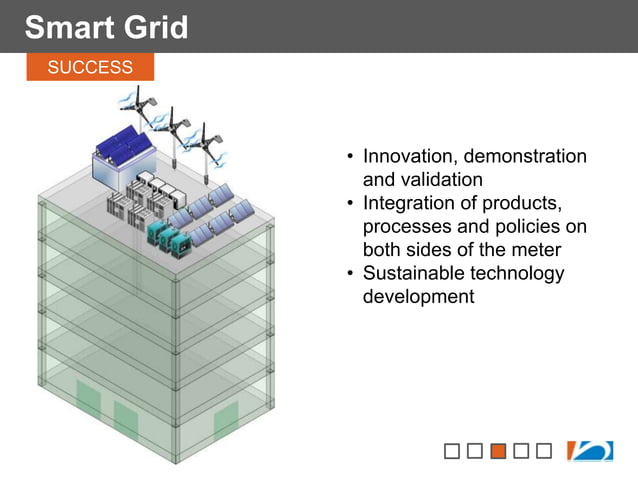 Smart Grid

SUCCESS

• Innovation, demonstration and validation
• Integration of products, processes and policies on both sides of the meter
• Sustainable technology development